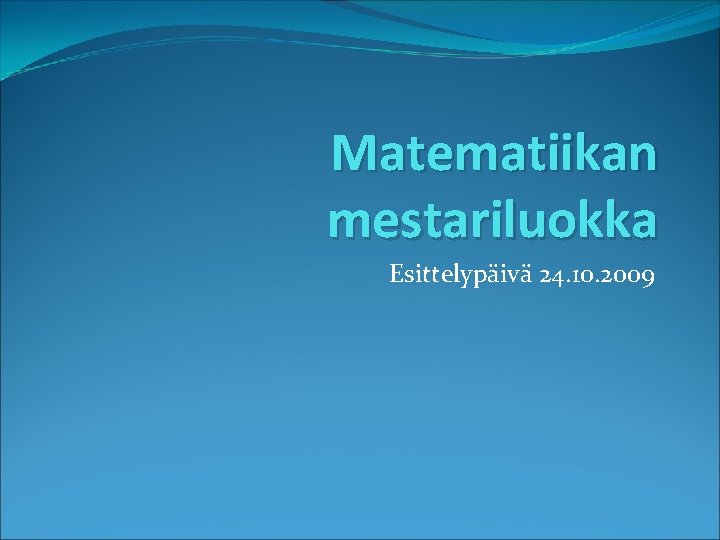 Matematiikan mestariluokka

Esittelypäivä 24.10.2009